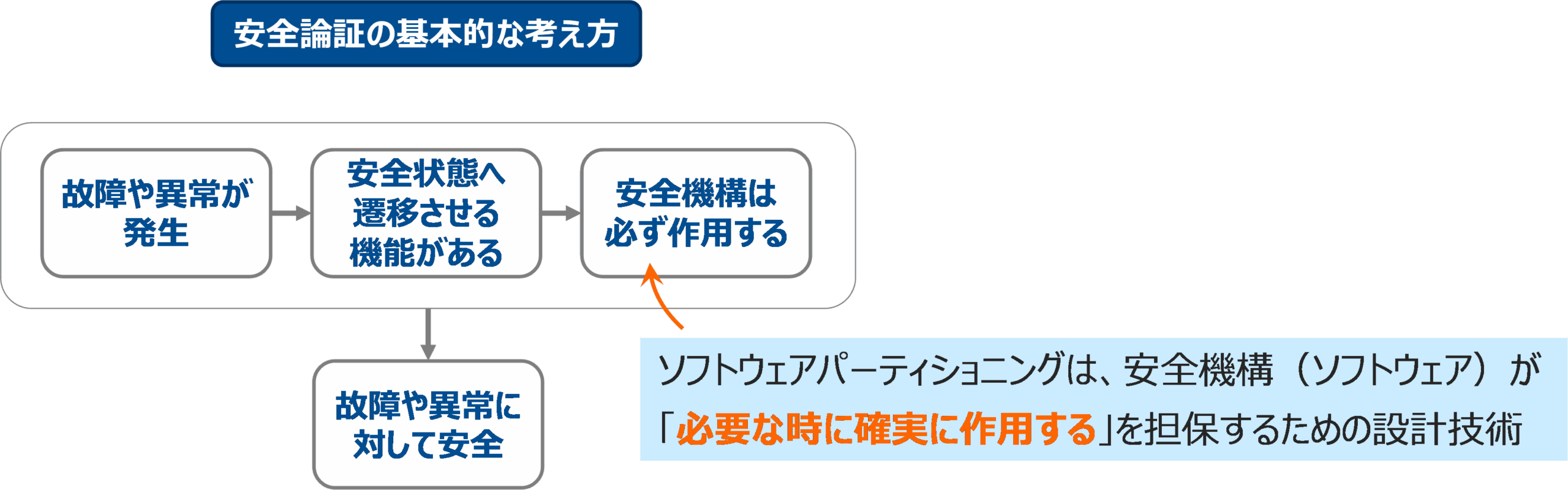 安全論証の基本的な考え方

故障や異常が発生

安全状態へ遷移させる機能がある

安全機構は必ず作用する

故障や異常に対して安全

ソフトウェアパーティショニングは、安全機構（ソフトウェア）が「必要な時に確実に作用する」を担保するための設計技術